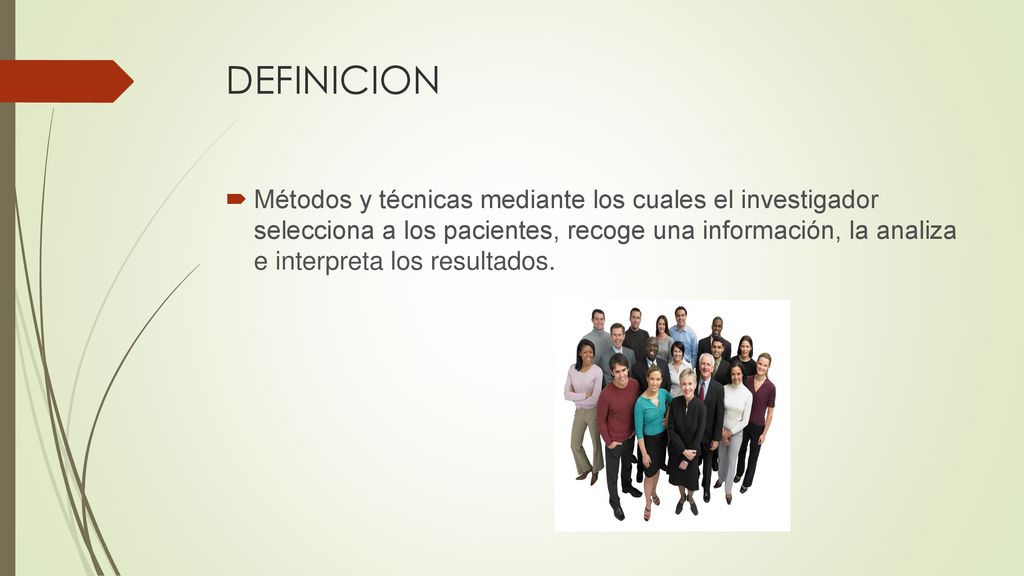 DEFINICION

Métodos y técnicas mediante los cuales el investigador selecciona a los pacientes, recoge una información, la analiza e interpreta los resultados.